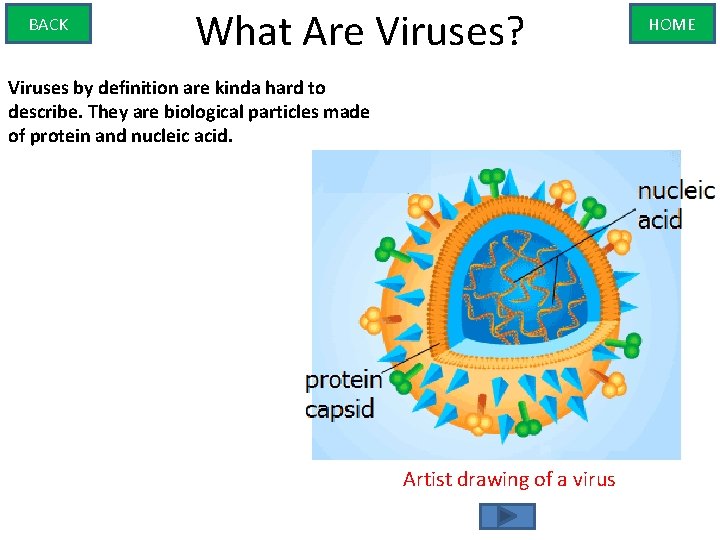 BACK

What Are Viruses?

HOME

Viruses by definition are kinda hard to describe. They are biological particles made of protein and nucleic acid.

nucleic acid

protein capsid

Artist drawing of a virus